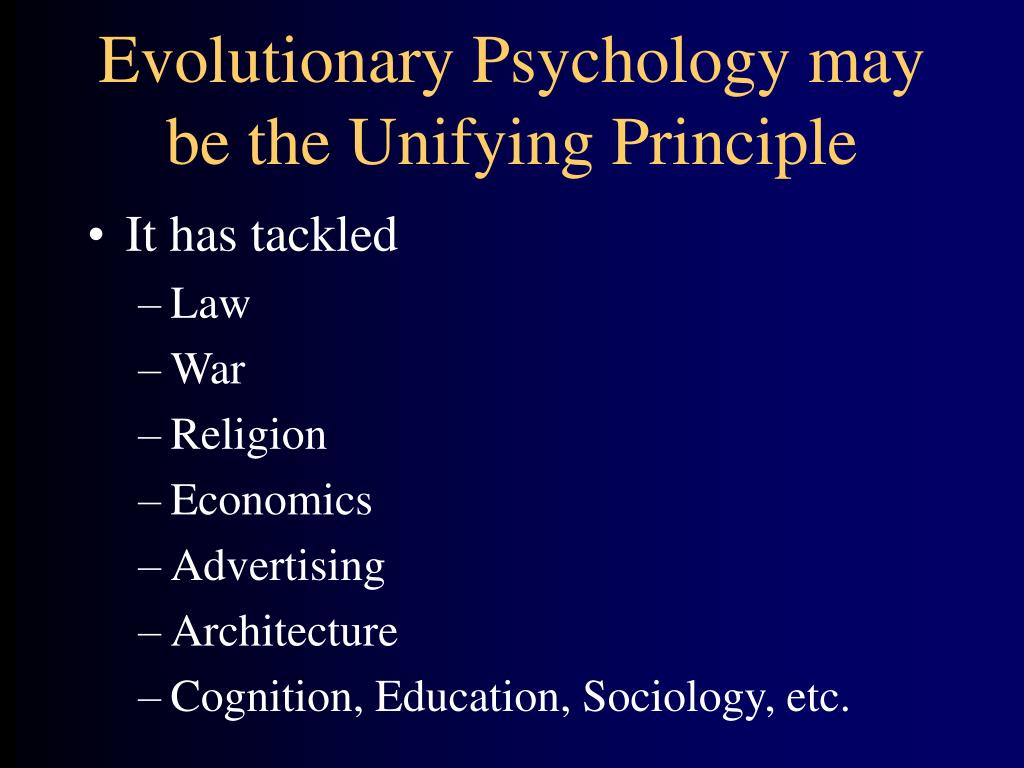 Evolutionary Psychology may be the Unifying Principle

• It has tackled
– Law
– War
– Religion
– Economics
– Advertising
– Architecture
– Cognition, Education, Sociology, etc.